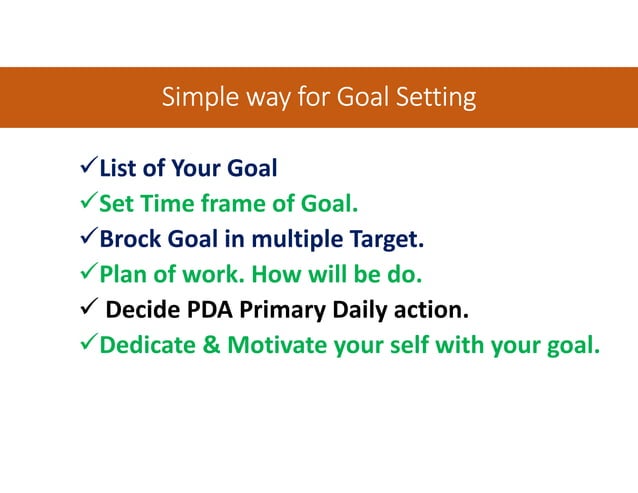 Simple way for Goal Setting

✓List of Your Goal
✓Set Time frame of Goal.
✓Brock Goal in multiple Target.
✓Plan of work. How will be do.
✓ Decide PDA Primary Daily action.
✓Dedicate & Motivate your self with your goal.